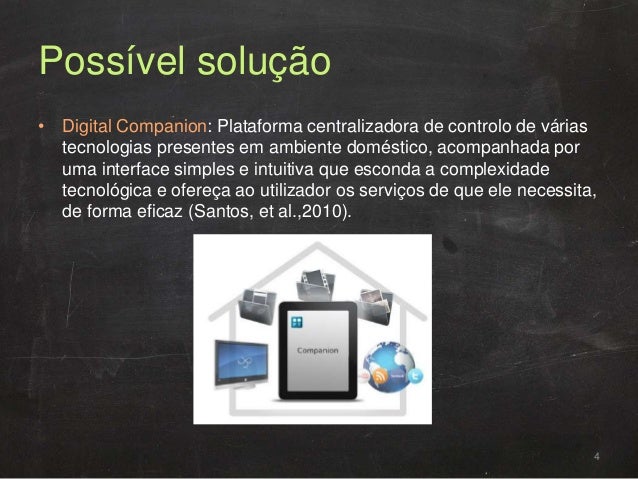 Possível solução

• Digital Companion: Plataforma centralizadora de controlo de várias tecnologias presentes em ambiente doméstico, acompanhada por uma interface simples e intuitiva que esconda a complexidade tecnológica e ofereça ao utilizador os serviços de que ele necessita, de forma eficaz (Santos, et al.,2010).

Companion

4